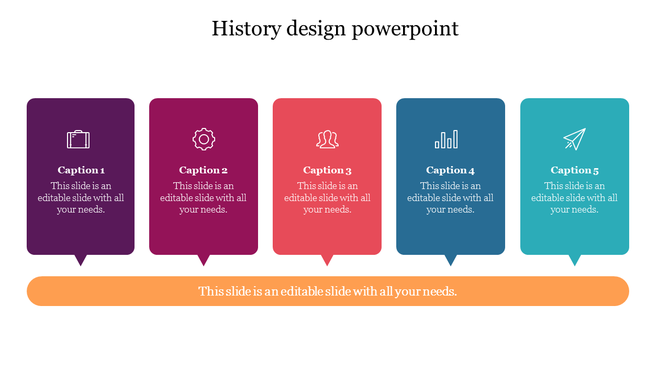 History design powerpoint

Caption 1
This slide is an editable slide with all your needs.

Caption 2
This slide is an editable slide with all your needs.

Caption 3
This slide is an editable slide with all your needs.

Caption 4
This slide is an editable slide with all your needs.

Caption 5
This slide is an editable slide with all your needs.

This slide is an editable slide with all your needs.